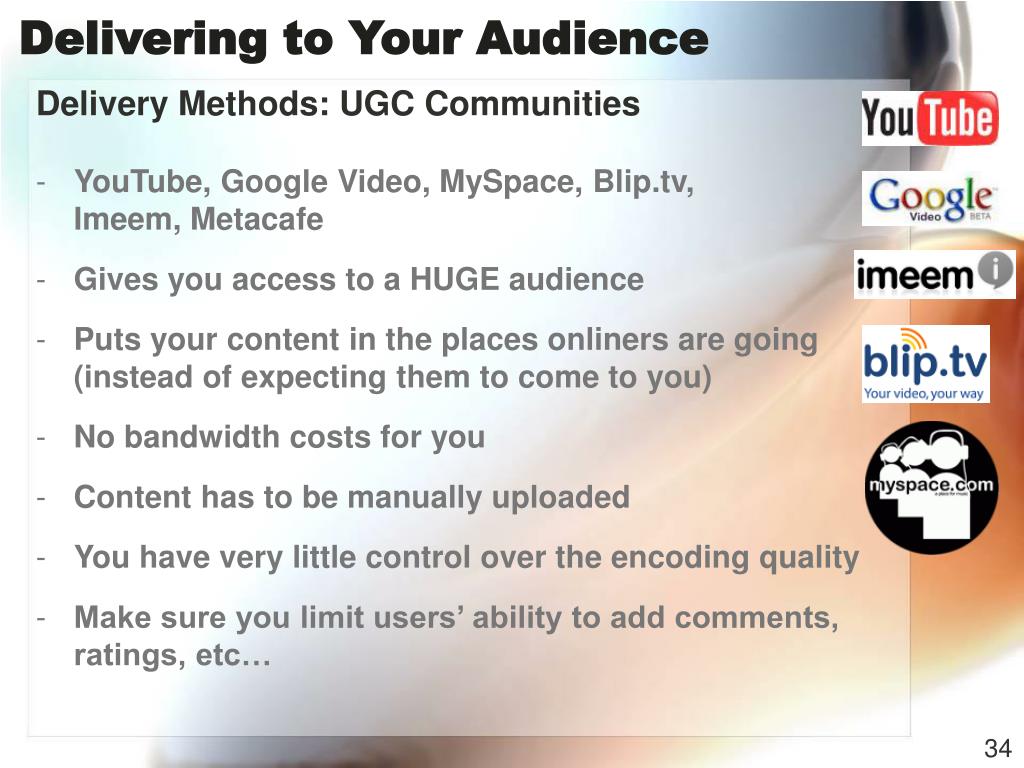 Delivering to Your Audience

Delivery Methods: UGC Communities

- YouTube, Google Video, MySpace, Blip.tv, Imeem, Metacafe
- Gives you access to a HUGE audience
- Puts your content in the places onliners are going (instead of expecting them to come to you)
- No bandwidth costs for you
- Content has to be manually uploaded
- You have very little control over the encoding quality
- Make sure you limit users' ability to add comments, ratings, etc…

YouTube

Google Video BETA

imeem

blip.tv Your video, your way

myspace.com a place for music

34